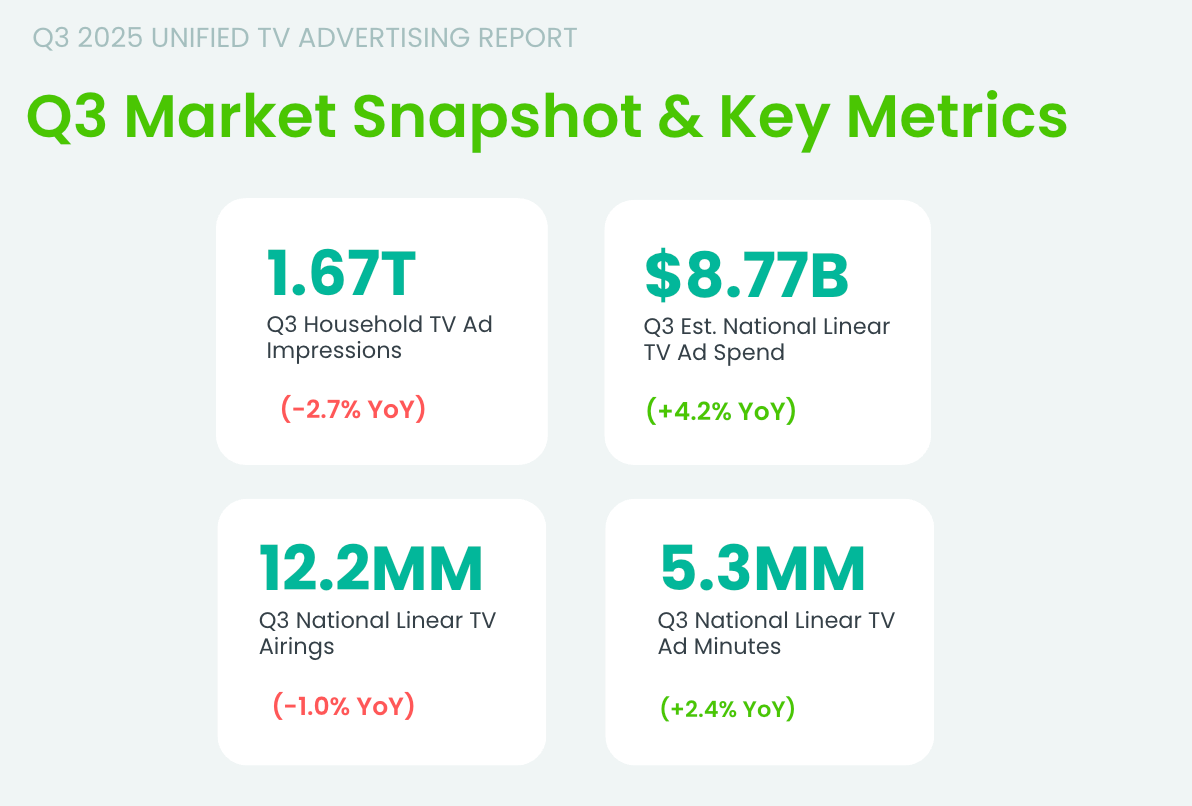 Q3 2025 UNIFIED TV ADVERTISING REPORT

Q3 Market Snapshot & Key Metrics

1.67T

Q3 Household TV Ad Impressions

(-2.7% YoY)

$8.77B

Q3 Est. National Linear TV Ad Spend

(+4.2% YoY)

12.2MM

Q3 National Linear TV Airings

(-1.0% YoY)

5.3MM

Q3 National Linear TV Ad Minutes

(+2.4% YoY)